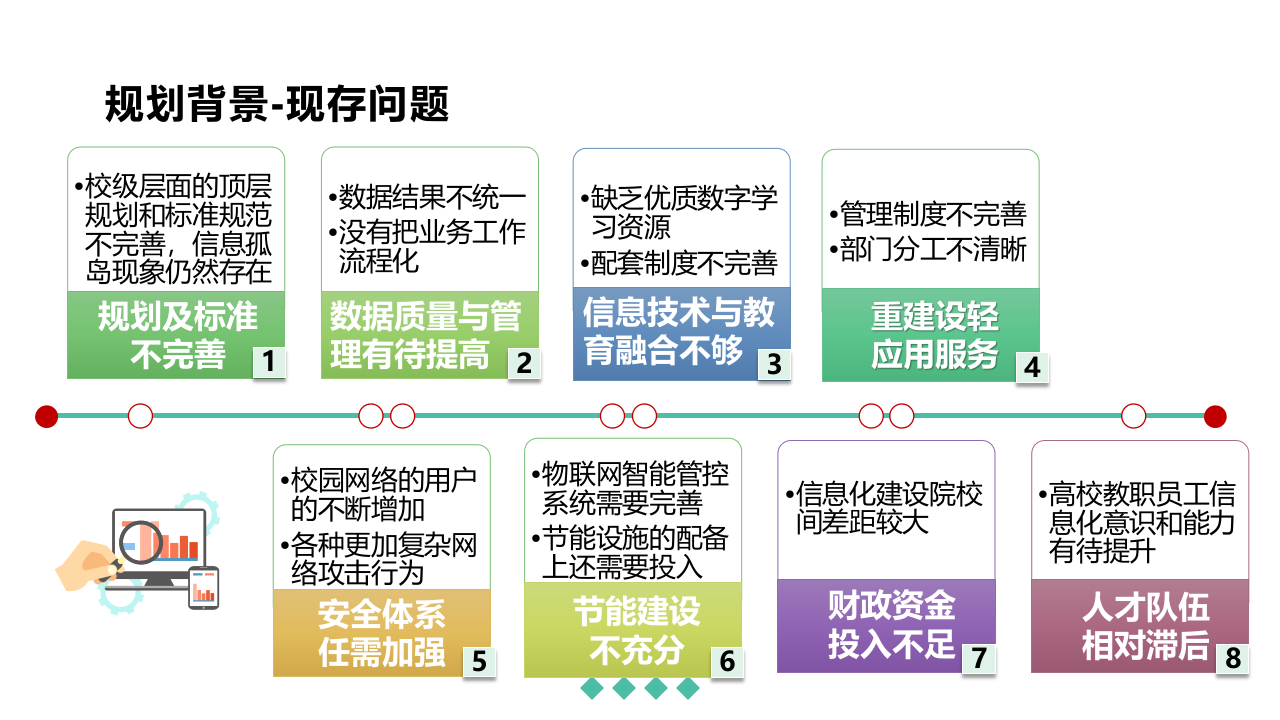 规划背景-现存问题

•校级层面的顶层规划和标准规范不完善，信息孤岛现象仍然存在

规划及标准不完善

1

•数据结果不统一

•没有把业务工作流程化

数据质量与管理有待提高

2

•缺乏优质数字学习资源

•配套制度不完善

信息技术与教育融合不够

3

•管理制度不完善

•部门分工不清晰

重建设轻应用服务

4

•校园网络的用户的不断增加

•各种更加复杂网络攻击行为

安全体系任需加强

5

•物联网智能管控系统需要完善

•节能设施的配备上还需要投入

节能建设不充分

6

•信息化建设院校间差距较大

财政资金投入不足

7

•高校教职员工信息化意识和能力有待提升

人才队伍相对滞后

8